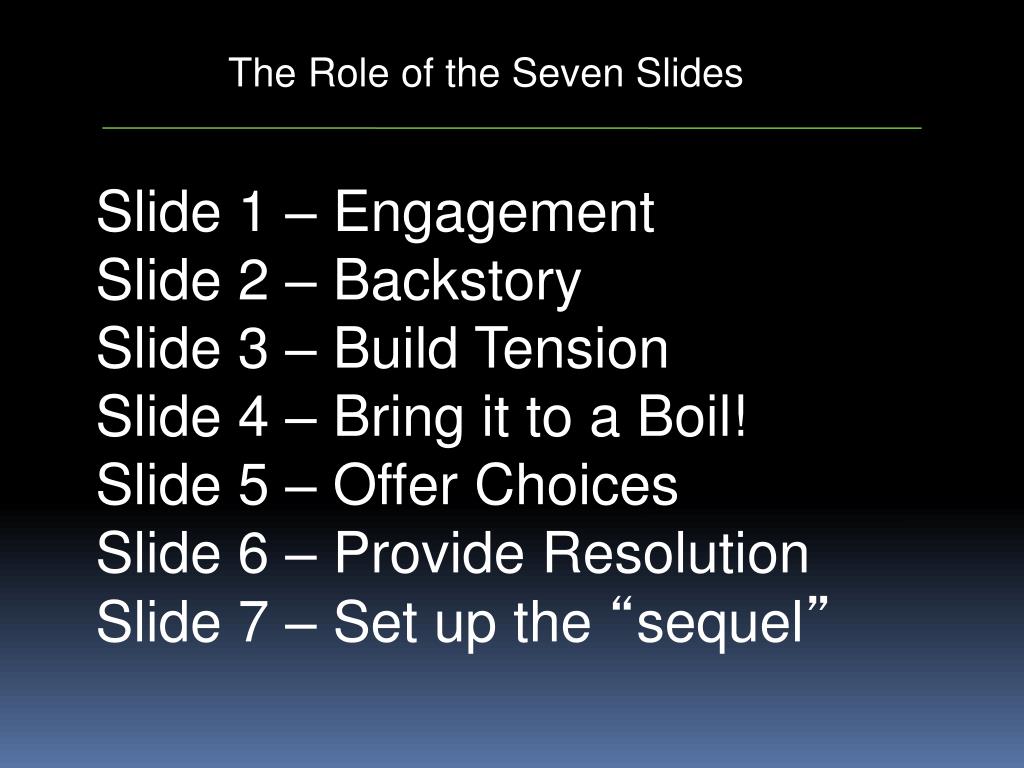 The Role of the Seven Slides

Slide 1 – Engagement
Slide 2 – Backstory
Slide 3 – Build Tension
Slide 4 – Bring it to a Boil!
Slide 5 – Offer Choices
Slide 6 – Provide Resolution
Slide 7 – Set up the “sequel”